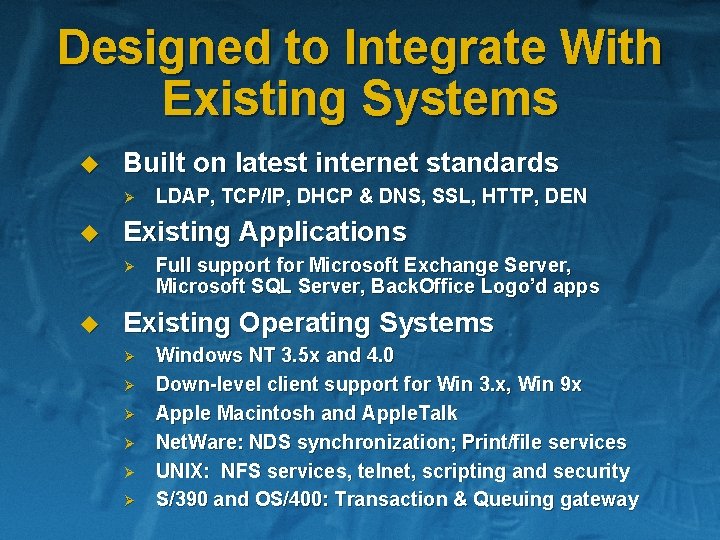 Designed to Integrate With Existing Systems

◆ Built on latest internet standards
➢ LDAP, TCP/IP, DHCP & DNS, SSL, HTTP, DEN

◆ Existing Applications
➢ Full support for Microsoft Exchange Server, Microsoft SQL Server, BackOffice Logo'd apps

◆ Existing Operating Systems
➢ Windows NT 3.5x and 4.0
➢ Down-level client support for Win 3.x, Win 9x
➢ Apple Macintosh and AppleTalk
➢ NetWare: NDS synchronization; Print/file services
➢ UNIX: NFS services, telnet, scripting and security
➢ S/390 and OS/400: Transaction & Queuing gateway